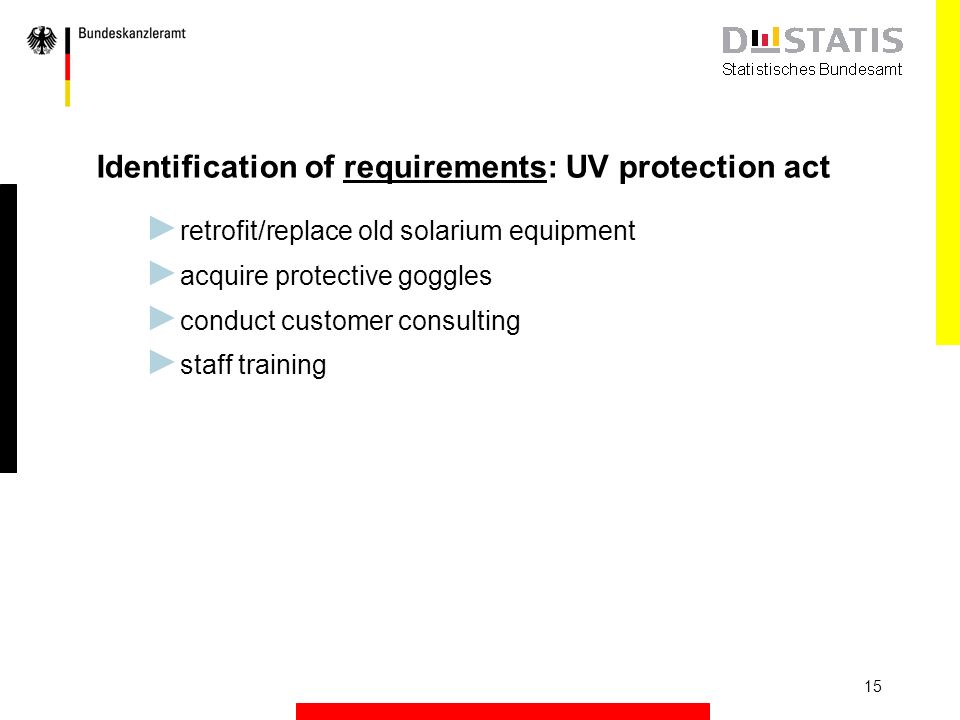 Bundeskanzleramt

DESTATIS
Statistisches Bundesamt

Identification of requirements: UV protection act

► retrofit/replace old solarium equipment
► acquire protective goggles
► conduct customer consulting
► staff training

15